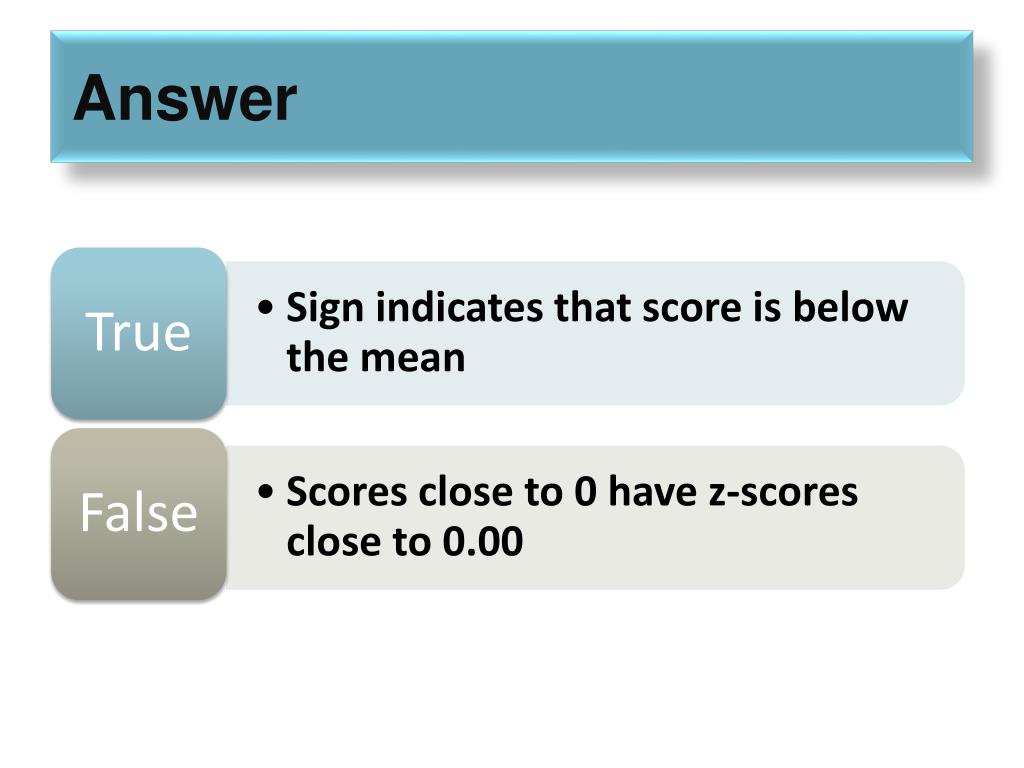 Answer

True

• Sign indicates that score is below the mean

False

• Scores close to 0 have z-scores close to 0.00